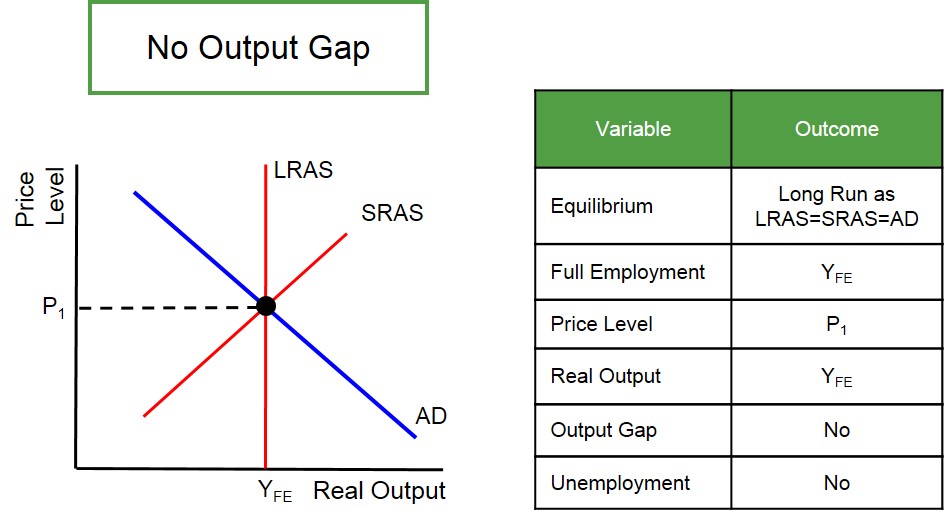 No Output Gap

Price Level

LRAS

SRAS

$P_1$

AD

$Y_{FE}$ Real Output

| Variable | Outcome |
|---|---|
| Equilibrium | Long Run as LRAS=SRAS=AD |
| Full Employment | $Y_{FE}$ |
| Price Level | $P_1$ |
| Real Output | $Y_{FE}$ |
| Output Gap | No |
| Unemployment | No |